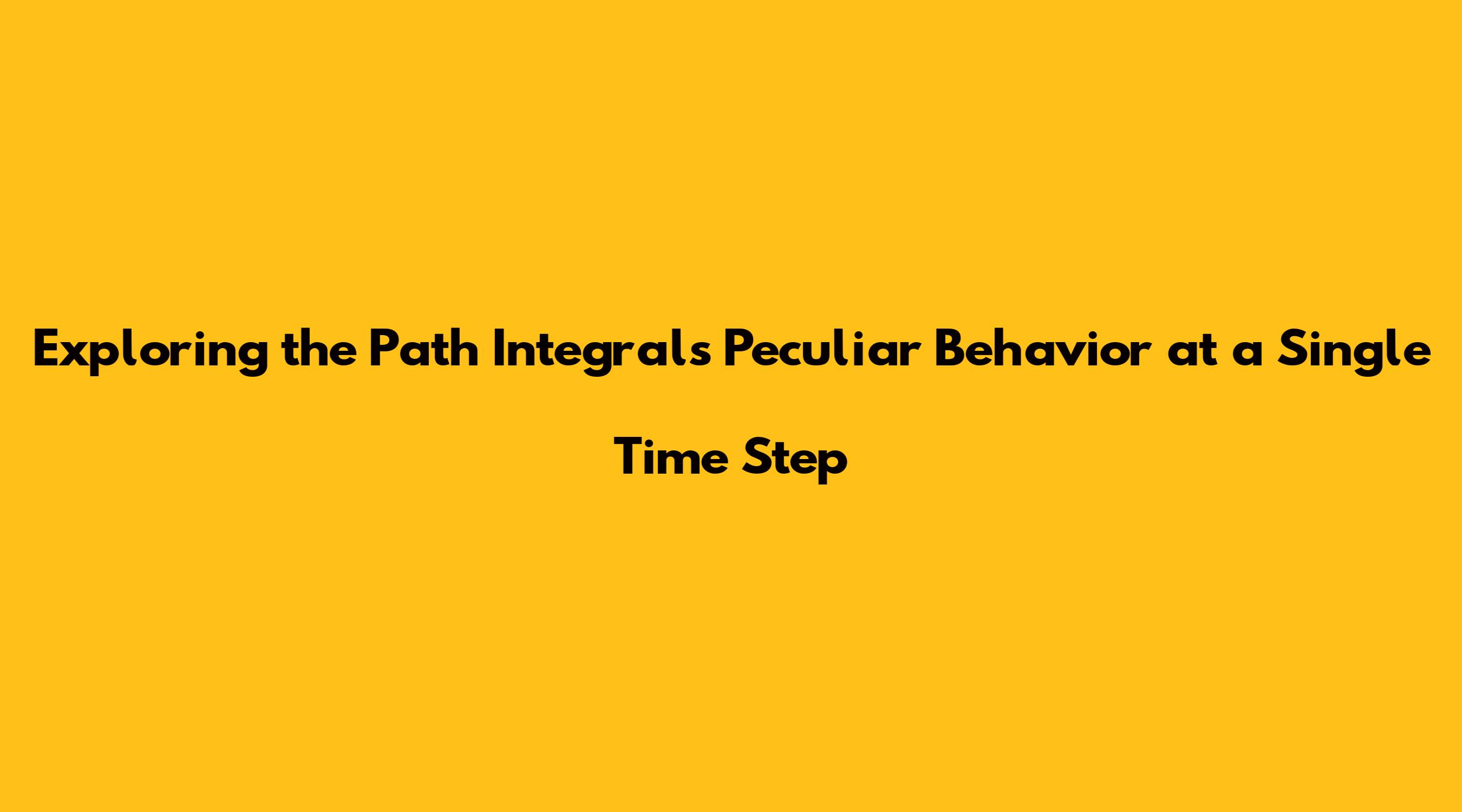 Exploring the Path Integrals Peculiar Behavior at a Single Time Step